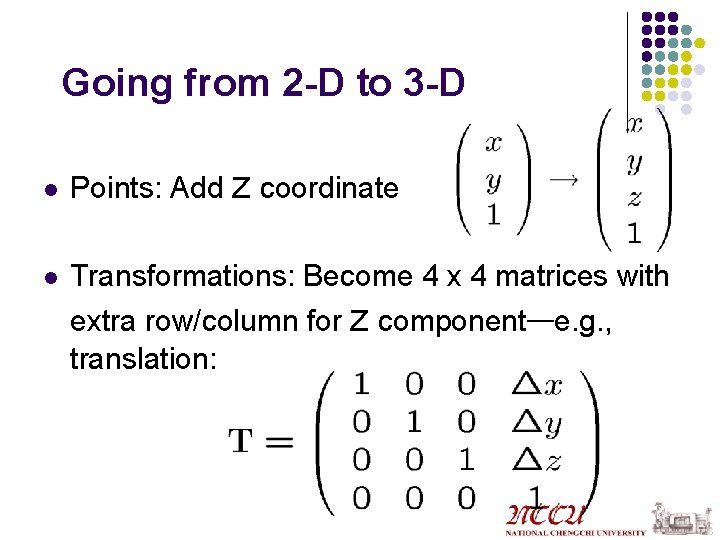 Going from 2-D to 3-D

- Points: Add Z coordinate $\begin{pmatrix} x \\ y \\ 1 \end{pmatrix} \rightarrow \begin{pmatrix} x \\ y \\ z \\ 1 \end{pmatrix}$

- Transformations: Become 4 x 4 matrices with extra row/column for Z component—e.g., translation:

$\mathbf{T} = \begin{pmatrix} 1 & 0 & 0 & \Delta x \\ 0 & 1 & 0 & \Delta y \\ 0 & 0 & 1 & \Delta z \\ 0 & 0 & 0 & 1 \end{pmatrix}$

NCCU
NATIONAL CHENGCHI UNIVERSITY